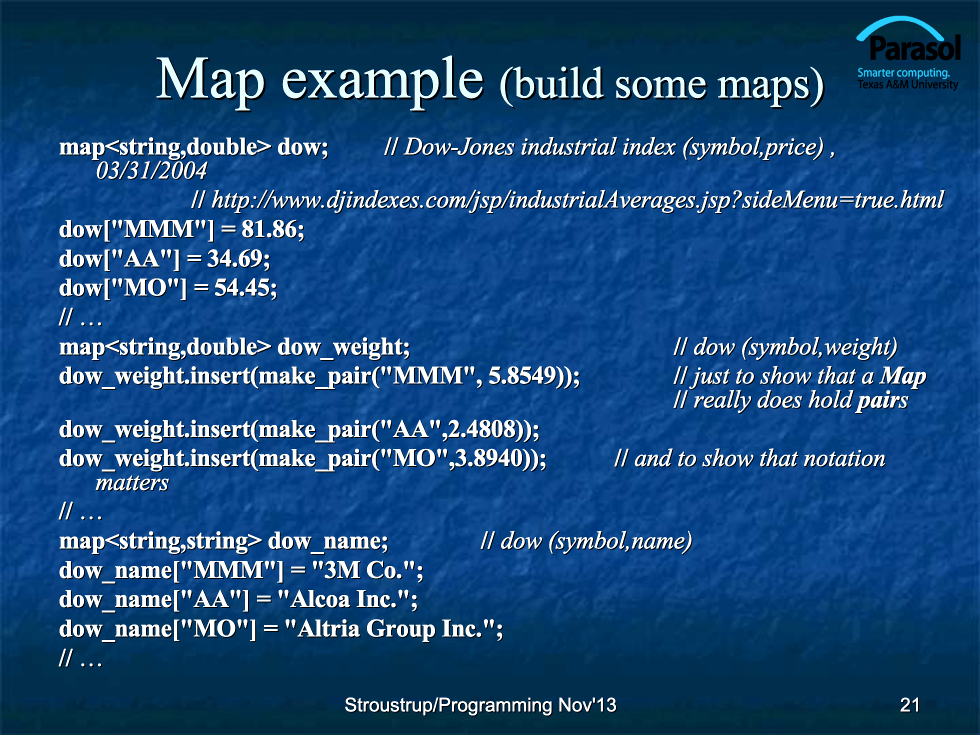 Parasol
Smarter computing.
Texas A&M University

Map example (build some maps)

map<string,double> dow; // Dow-Jones industrial index (symbol,price) , 03/31/2004
// http://www.djindexes.com/jsp/industrialAverages.jsp?sideMenu=true.html
dow["MMM"] = 81.86;
dow["AA"] = 34.69;
dow["MO"] = 54.45;
// …
map<string,double> dow_weight; // dow (symbol,weight)
dow_weight.insert(make_pair("MMM", 5.8549)); // just to show that a Map // really does hold pairs
dow_weight.insert(make_pair("AA",2.4808));
dow_weight.insert(make_pair("MO",3.8940)); // and to show that notation matters
// …
map<string,string> dow_name; // dow (symbol,name)
dow_name["MMM"] = "3M Co.";
dow_name["AA"] = "Alcoa Inc.";
dow_name["MO"] = "Altria Group Inc.";
// …

Stroustrup/Programming Nov'13

21